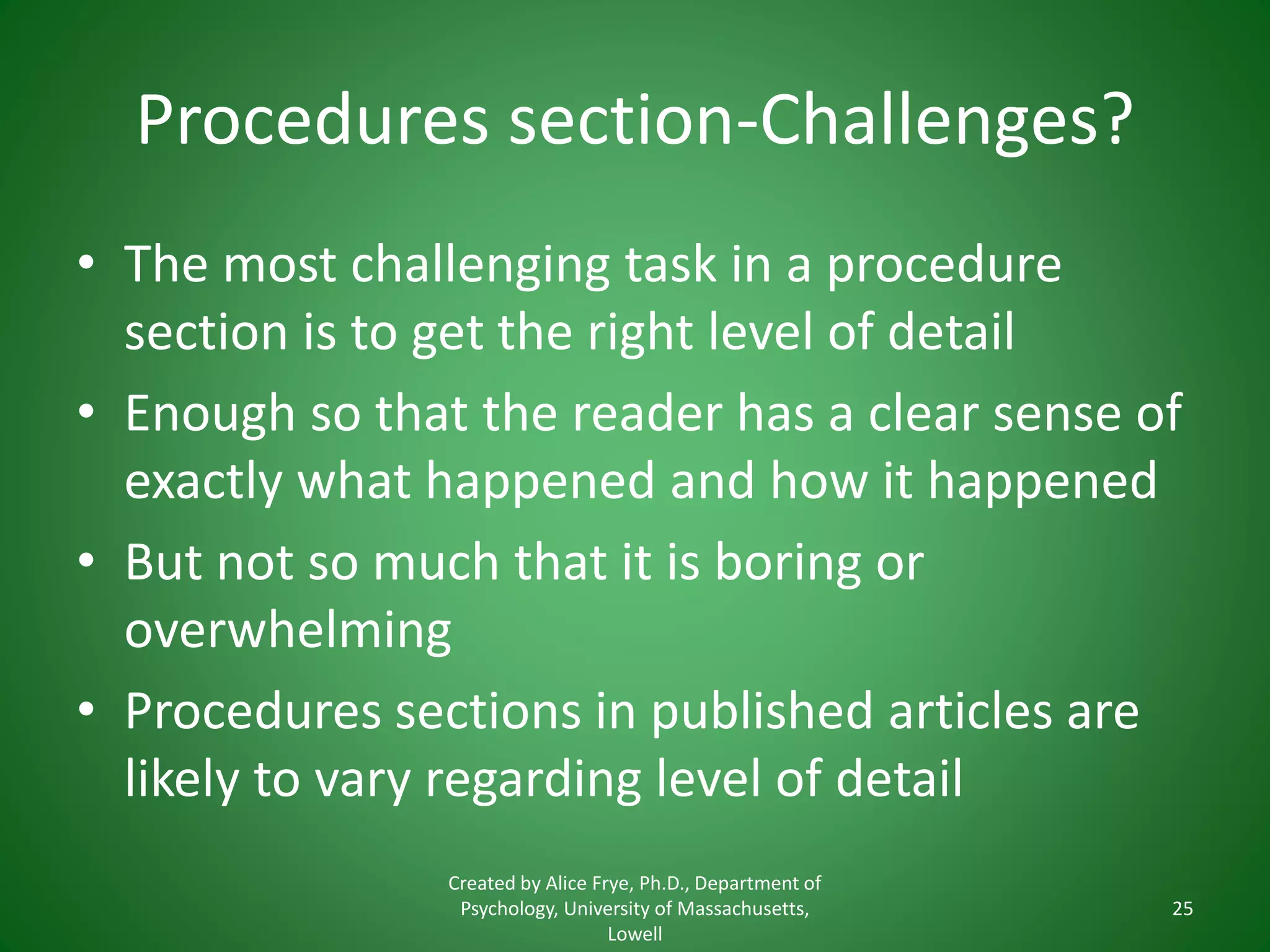 Procedures section-Challenges?

• The most challenging task in a procedure section is to get the right level of detail
• Enough so that the reader has a clear sense of exactly what happened and how it happened
• But not so much that it is boring or overwhelming
• Procedures sections in published articles are likely to vary regarding level of detail

Created by Alice Frye, Ph.D., Department of Psychology, University of Massachusetts, Lowell

25